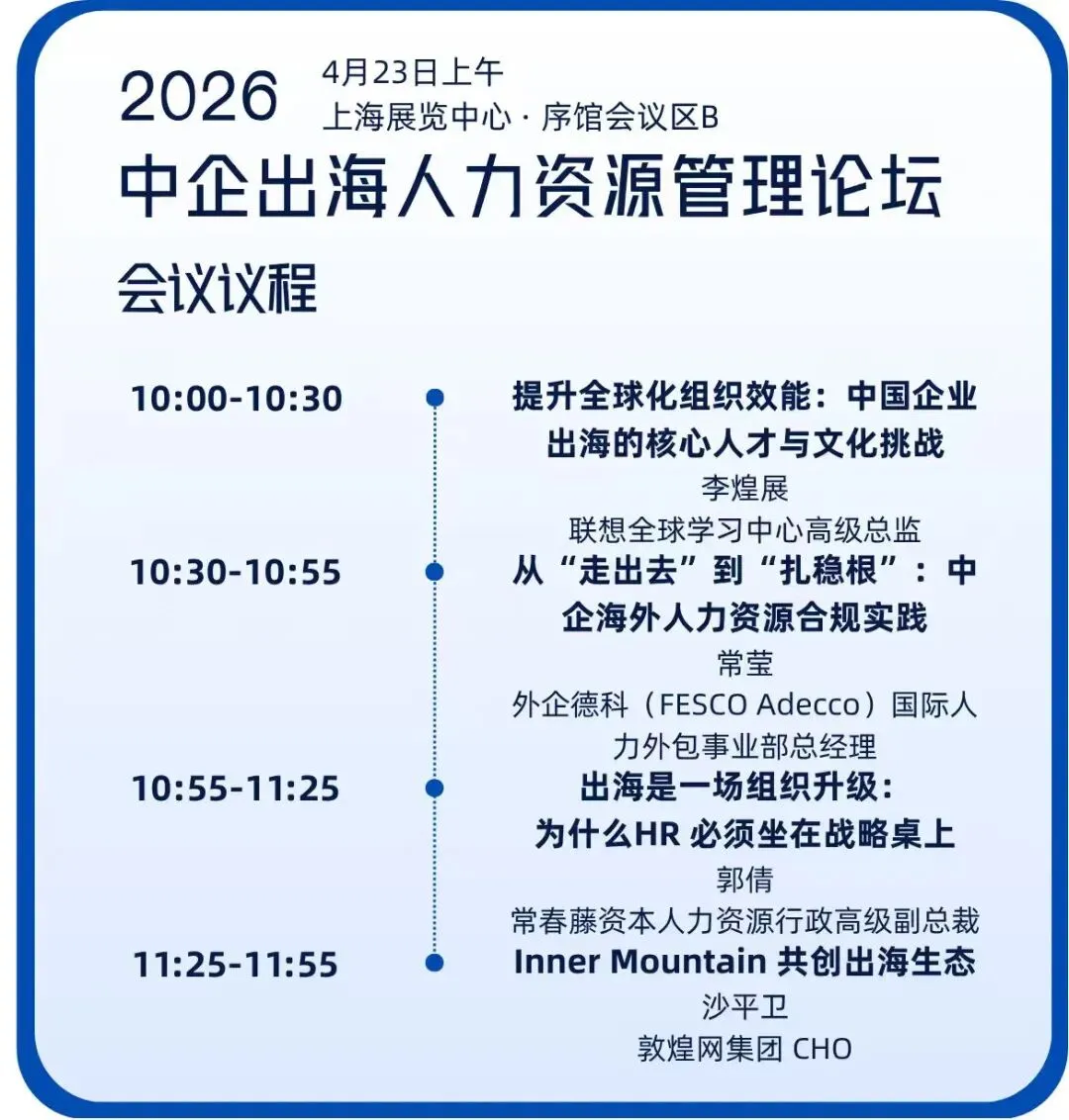 2026
4月23日上午
上海展览中心 · 序馆会议区B

中企出海人力资源管理论坛

会议议程

10:00-10:30
提升全球化组织效能：中国企业出海的核心人才与文化挑战
李煌展
联想全球学习中心高级总监

10:30-10:55
从“走出去”到“扎稳根”：中企海外人力资源合规实践
常莹
外企德科（FESCO Adecco）国际人力外包事业部总经理

10:55-11:25
出海是一场组织升级：为什么HR 必须坐在战略桌上
郭倩
常春藤资本人力资源行政高级副总裁

11:25-11:55
Inner Mountain 共创出海生态
沙平卫
敦煌网集团 CHO